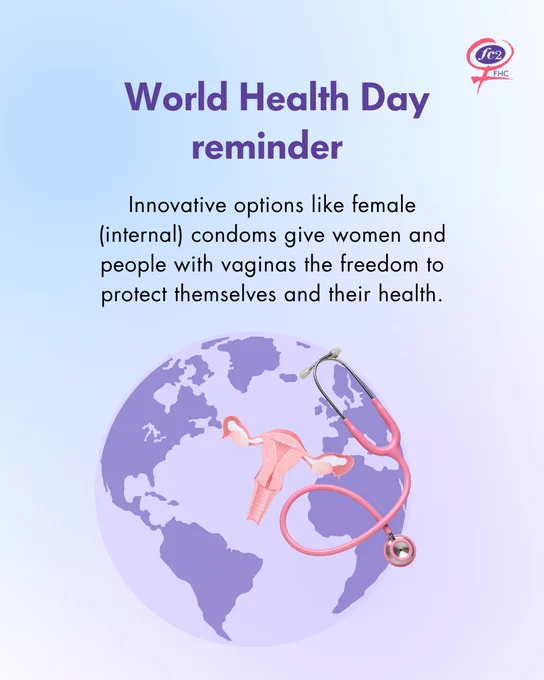 fc2
FHC

World Health Day reminder

Innovative options like female (internal) condoms give women and people with vaginas the freedom to protect themselves and their health.